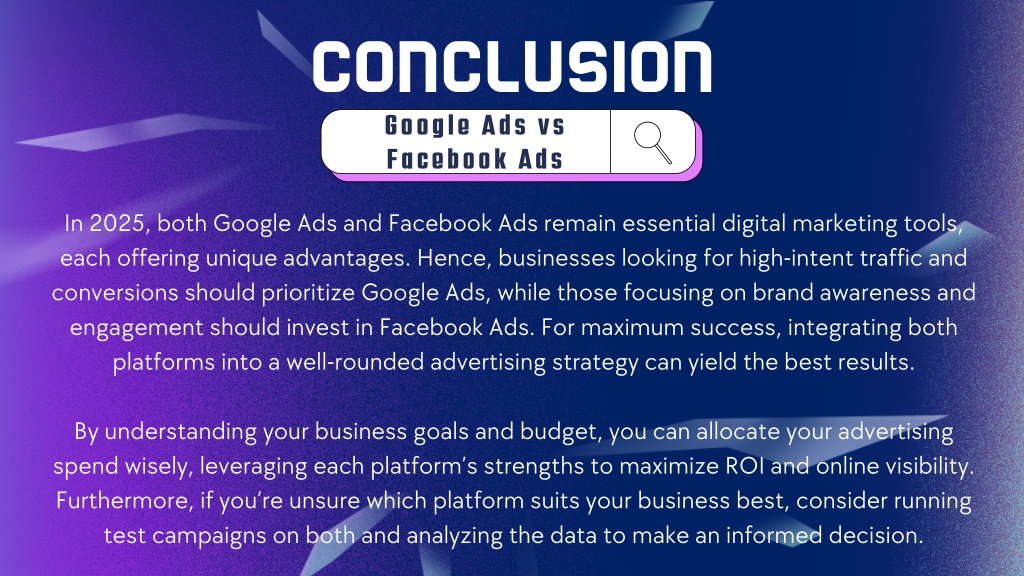 CONCLUSION

Google Ads vs Facebook Ads

In 2025, both Google Ads and Facebook Ads remain essential digital marketing tools, each offering unique advantages. Hence, businesses looking for high-intent traffic and conversions should prioritize Google Ads, while those focusing on brand awareness and engagement should invest in Facebook Ads. For maximum success, integrating both platforms into a well-rounded advertising strategy can yield the best results.

By understanding your business goals and budget, you can allocate your advertising spend wisely, leveraging each platform's strengths to maximize ROI and online visibility. Furthermore, if you're unsure which platform suits your business best, consider running test campaigns on both and analyzing the data to make an informed decision.